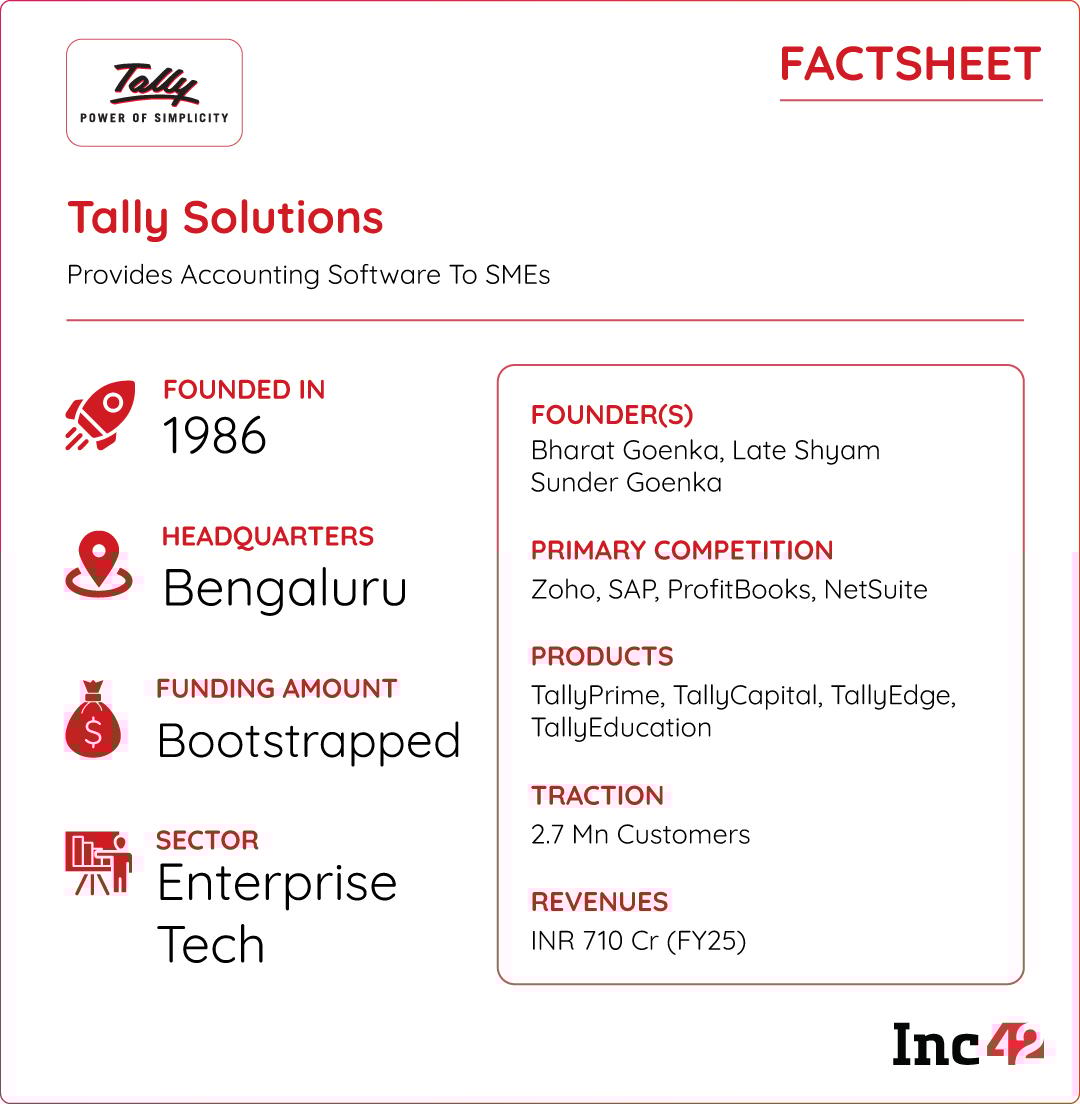 Tally
POWER OF SIMPLICITY

FACTSHEET

Tally Solutions

Provides Accounting Software To SMEs

FOUNDED IN
1986

HEADQUARTERS
Bengaluru

FUNDING AMOUNT
Bootstrapped

SECTOR
Enterprise Tech

FOUNDER(S)
Bharat Goenka, Late Shyam Sunder Goenka

PRIMARY COMPETITION
Zoho, SAP, ProfitBooks, NetSuite

PRODUCTS
TallyPrime, TallyCapital, TallyEdge, TallyEducation

TRACTION
2.7 Mn Customers

REVENUES
INR 710 Cr (FY25)

Inc42